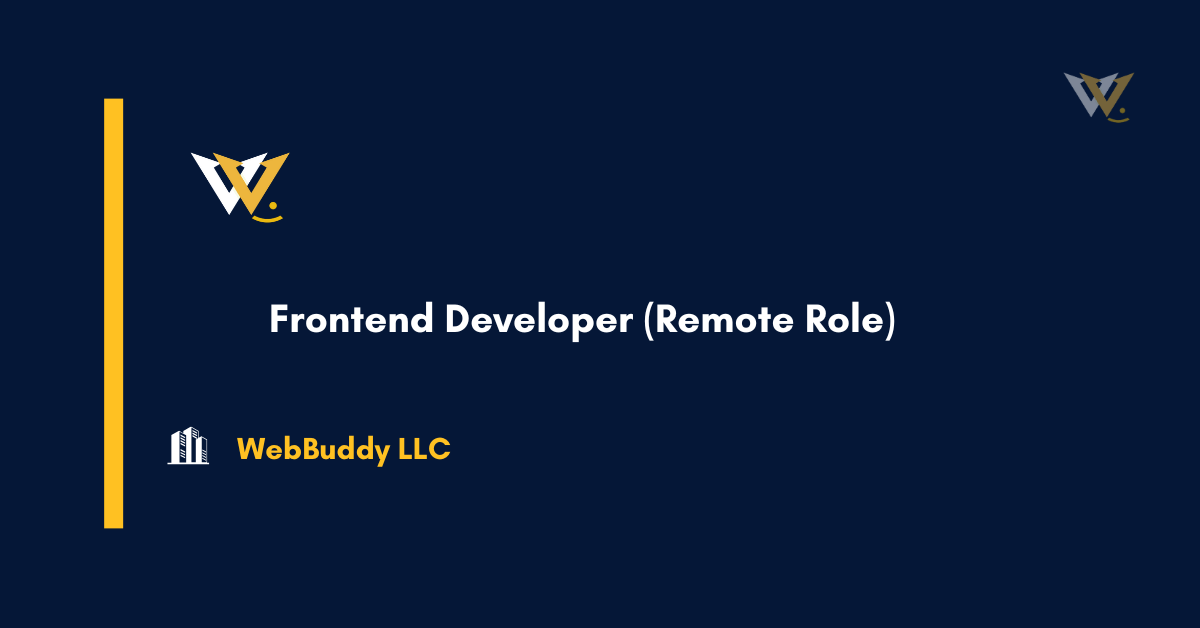 Frontend Developer (Remote Role)

WebBuddy LLC